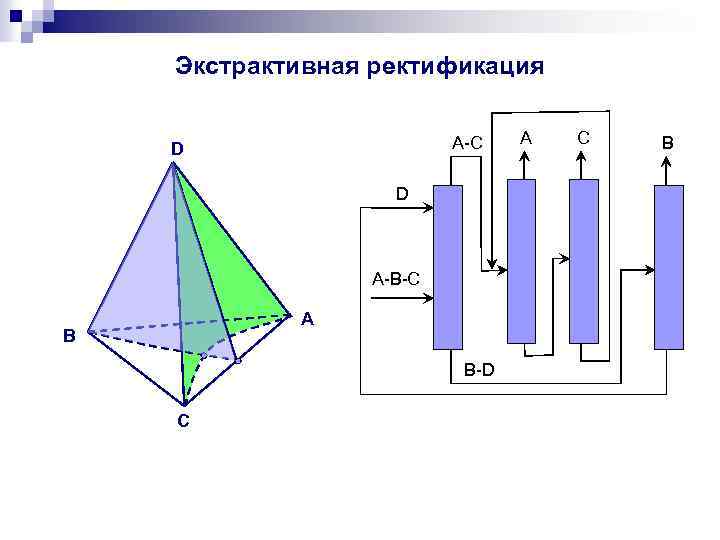 Экстрактивная ректификация

D

B

A

C

A-C

A

C

B

D

A-B-C

B-D